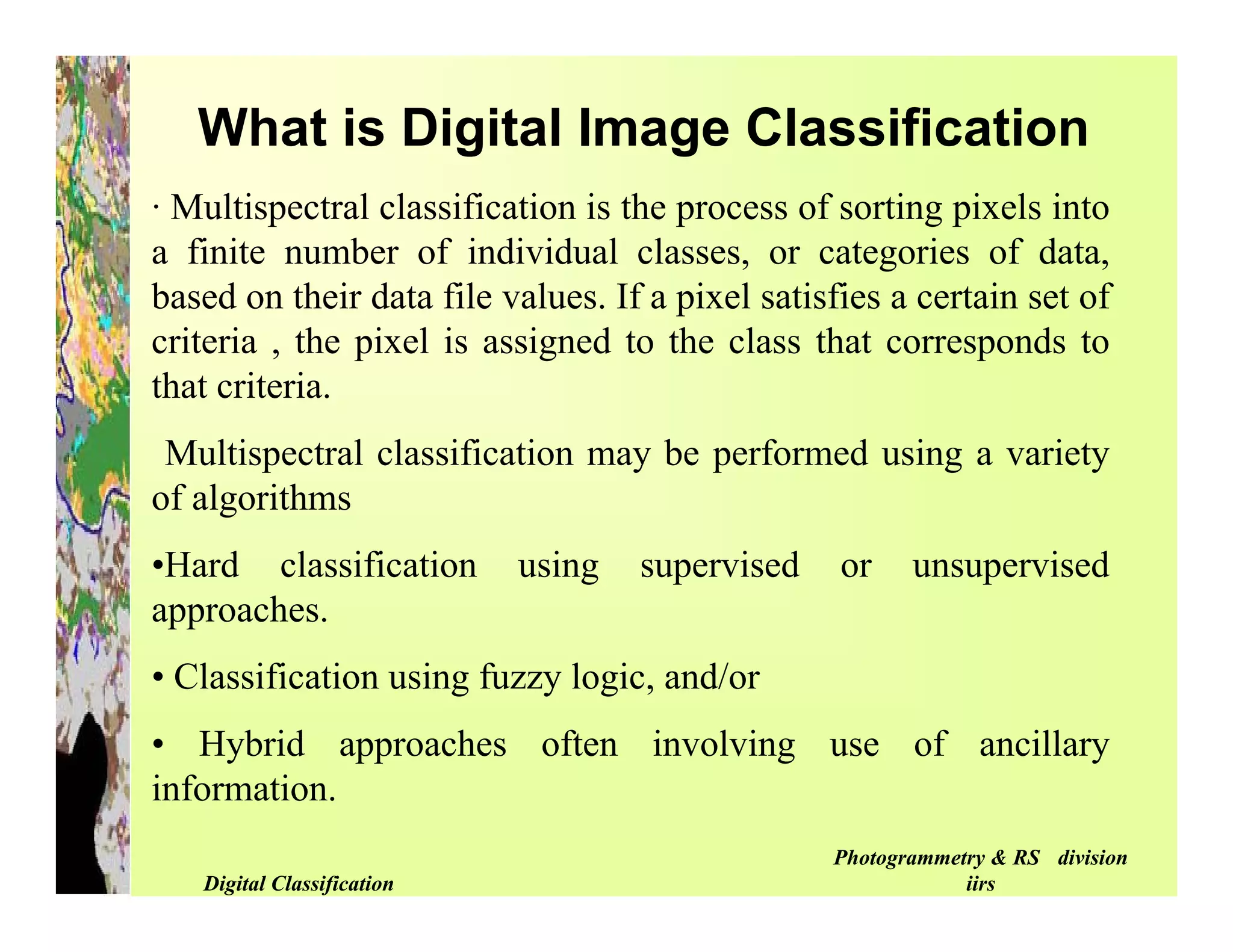 What is Digital Image Classification

· Multispectral classification is the process of sorting pixels into a finite number of individual classes, or categories of data, based on their data file values. If a pixel satisfies a certain set of criteria , the pixel is assigned to the class that corresponds to that criteria.

Multispectral classification may be performed using a variety of algorithms

•Hard classification using supervised or unsupervised approaches.

• Classification using fuzzy logic, and/or

• Hybrid approaches often involving use of ancillary information.

Digital Classification

Photogrammetry & RS division iirs